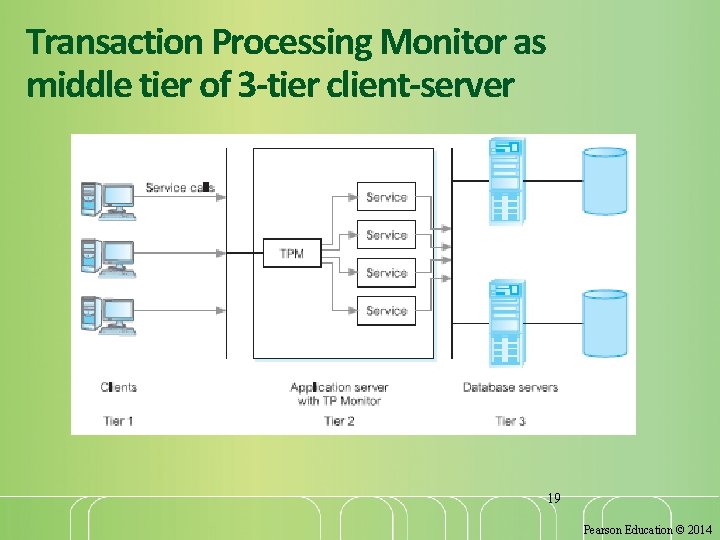 Transaction Processing Monitor as middle tier of 3-tier client-server

Service calls

TPM

Service

Service

Service

Service

Clients

Tier 1

Application server with TP Monitor

Tier 2

Database servers

Tier 3

19

Pearson Education © 2014